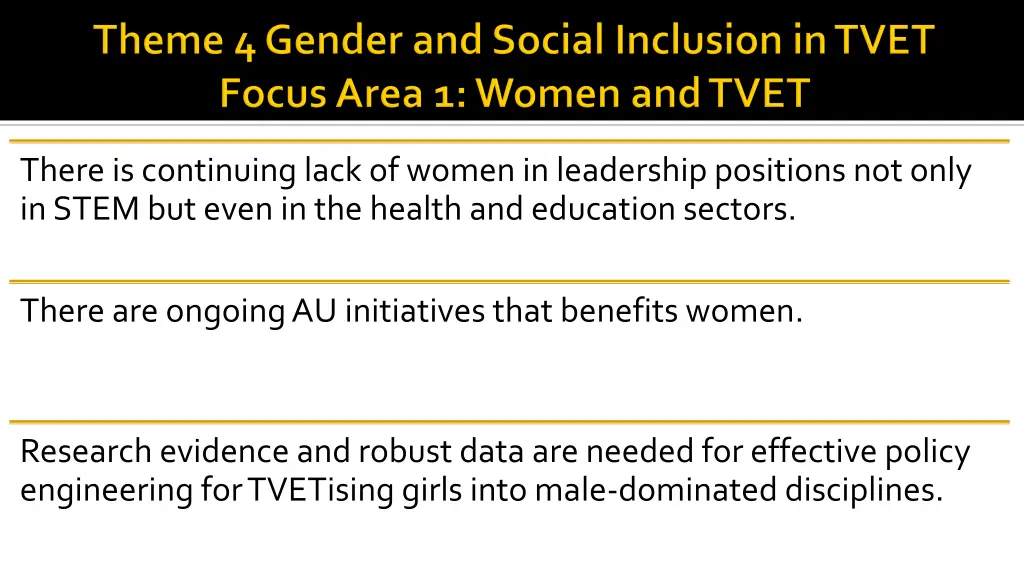 Theme 4 Gender and Social Inclusion in TVET
Focus Area 1: Women and TVET

There is continuing lack of women in leadership positions not only in STEM but even in the health and education sectors.

There are ongoing AU initiatives that benefits women.

Research evidence and robust data are needed for effective policy engineering for TVETising girls into male-dominated disciplines.